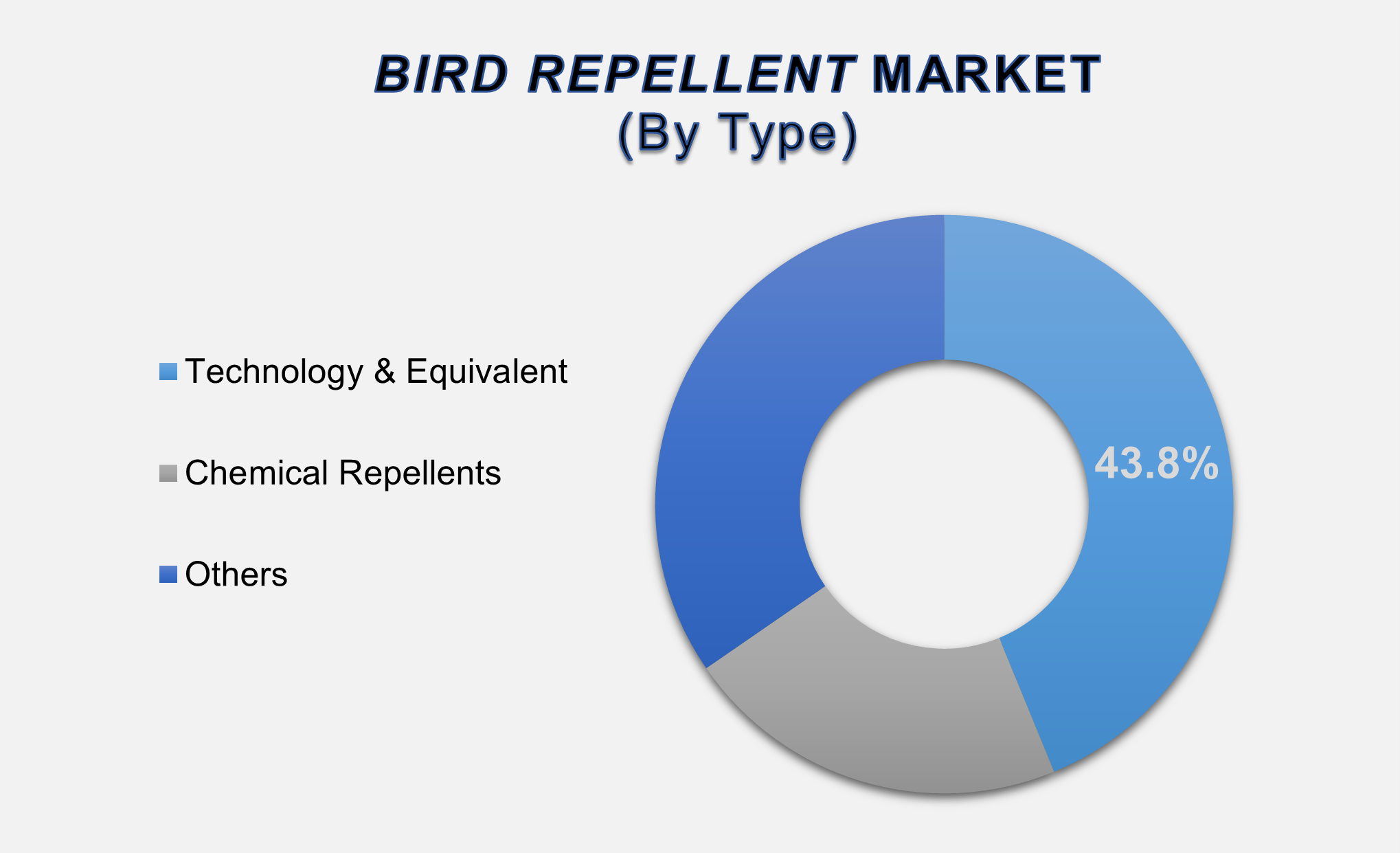 BIRD REPELLENT MARKET
(By Type)

Technology & Equivalent

Chemical Repellents

Others

43.8%